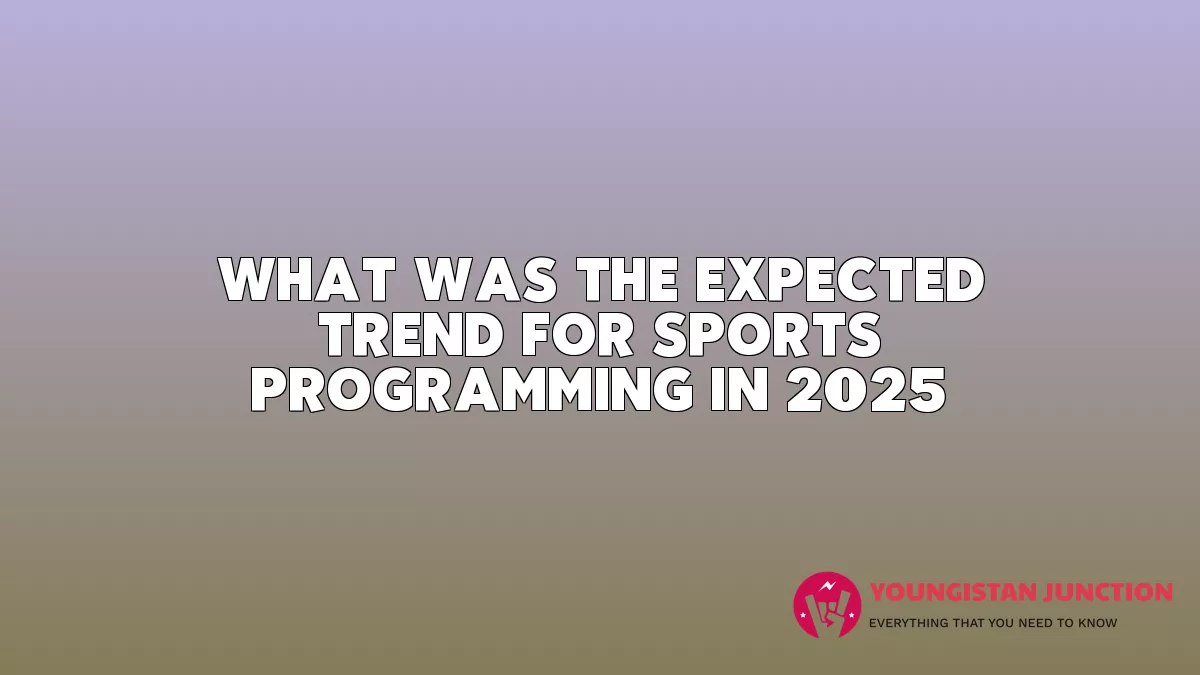 WHAT WAS THE EXPECTED TREND FOR SPORTS PROGRAMMING IN 2025

YOUNGISTAN JUNCTION
EVERYTHING THAT YOU NEED TO KNOW